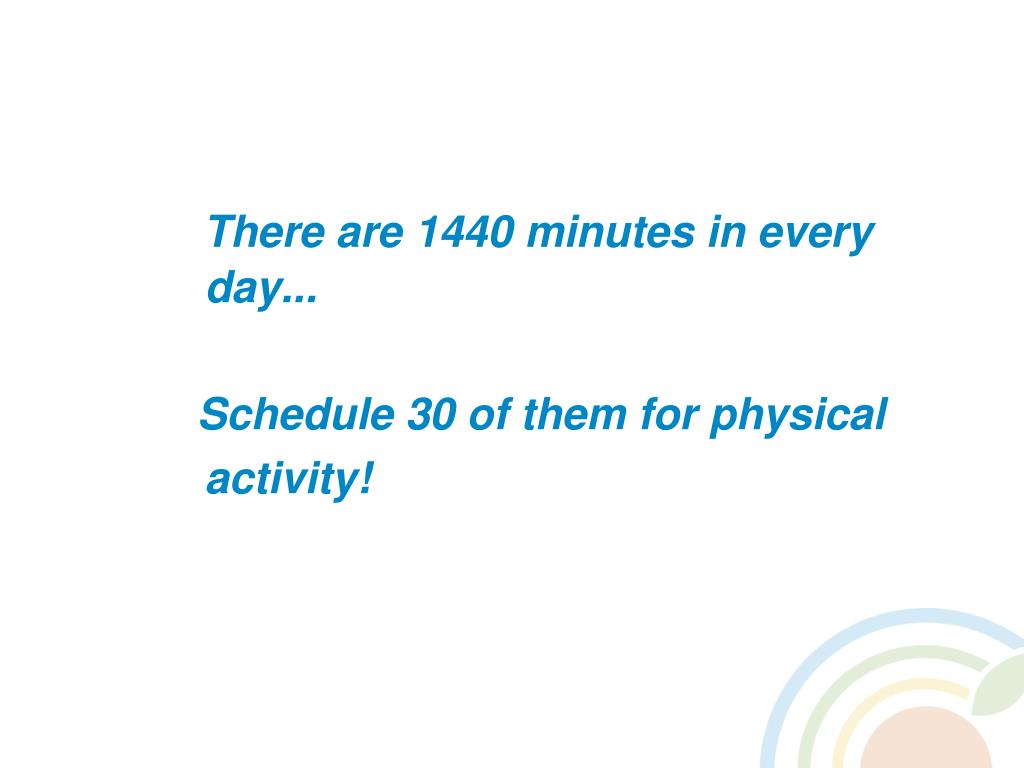 There are 1440 minutes in every day...

Schedule 30 of them for physical activity!